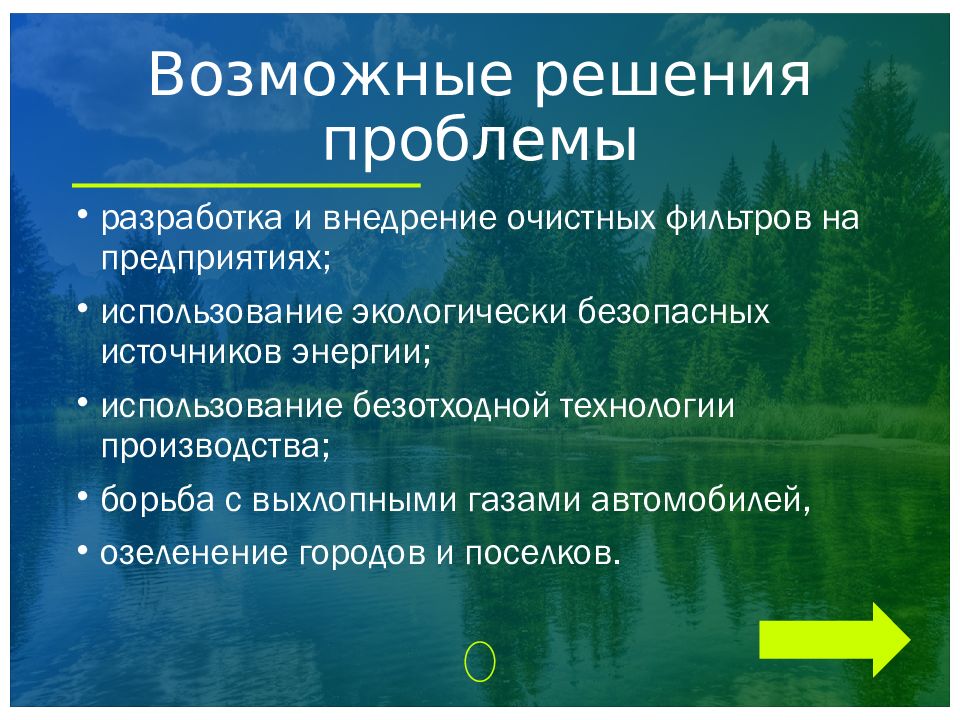 Возможные решения проблемы

• разработка и внедрение очистных фильтров на предприятиях;
• использование экологически безопасных источников энергии;
• использование безотходной технологии производства;
• борьба с выхлопными газами автомобилей,
• озеленение городов и поселков.